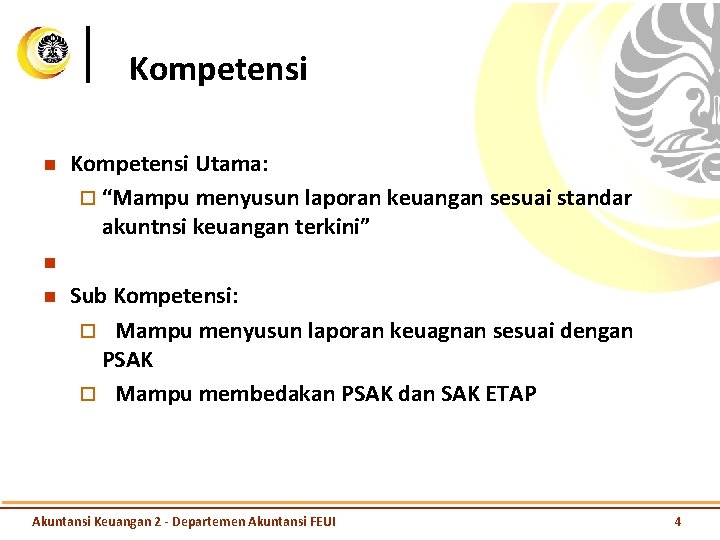 Kompetensi

Kompetensi Utama:

“Mampu menyusun laporan keuangan sesuai standar akuntnsi keuangan terkini”

Sub Kompetensi:

Mampu menyusun laporan keuagnan sesuai dengan PSAK

Mampu membedakan PSAK dan SAK ETAP

Akuntansi Keuangan 2 - Departemen Akuntansi FEUI

4